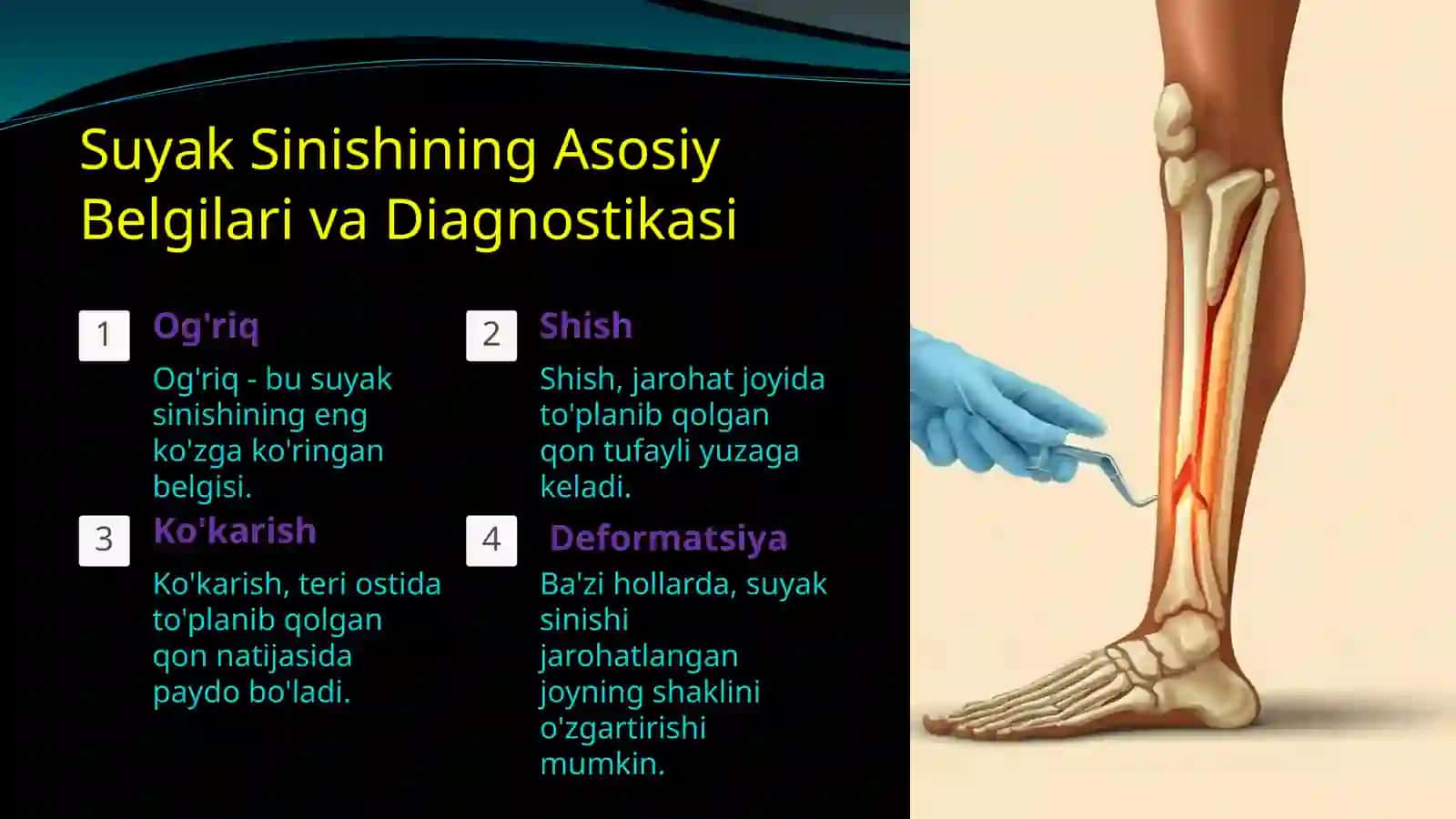 Suyak Sinishining Asosiy Belgilari va Diagnostikasi

1

Og'riq

Og'riq - bu suyak sinishining eng ko'zga ko'ringan belgisi.

2

Shish

Shish, jarohat joyida to'planib qolgan qon tufayli yuzaga keladi.

3

Ko'karish

Ko'karish, teri ostida to'planib qolgan qon natijasida paydo bo'ladi.

4

Deformatsiya

Ba'zi hollarda, suyak sinishi jarohatlangan joyning shaklini o'zgartirishi mumkin.